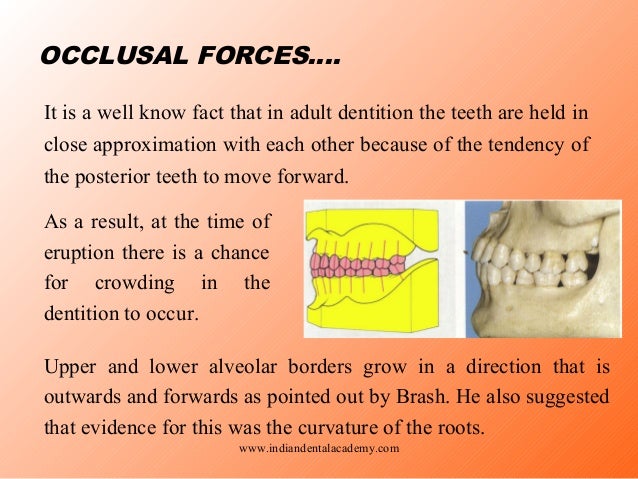 OCCLUSAL FORCES….

It is a well know fact that in adult dentition the teeth are held in close approximation with each other because of the tendency of the posterior teeth to move forward.

As a result, at the time of eruption there is a chance for crowding in the dentition to occur.

Upper and lower alveolar borders grow in a direction that is outwards and forwards as pointed out by Brash. He also suggested that evidence for this was the curvature of the roots.

www.indiandentalacademy.com